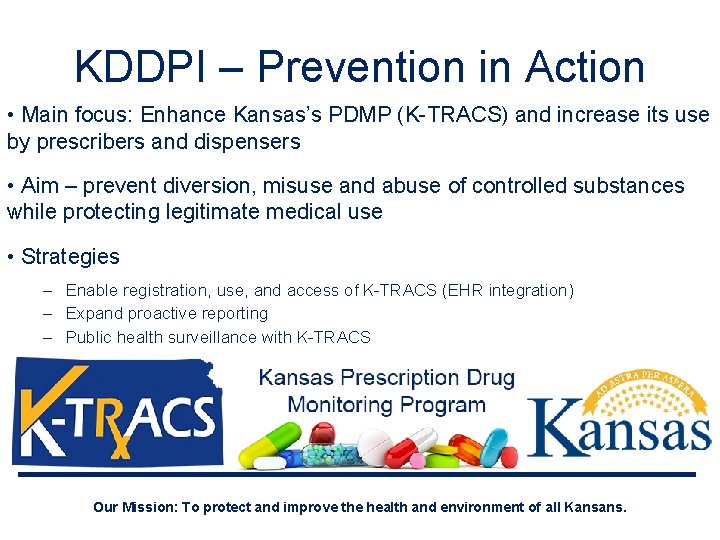 KDDPI – Prevention in Action

• Main focus: Enhance Kansas's PDMP (K-TRACS) and increase its use by prescribers and dispensers

• Aim – prevent diversion, misuse and abuse of controlled substances while protecting legitimate medical use

• Strategies

– Enable registration, use, and access of K-TRACS (EHR integration)
– Expand proactive reporting
– Public health surveillance with K-TRACS

K-TRACS

Kansas Prescription Drug Monitoring Program

AD ASTRA PER ASPERA
Kansas

Our Mission: To protect and improve the health and environment of all Kansans.